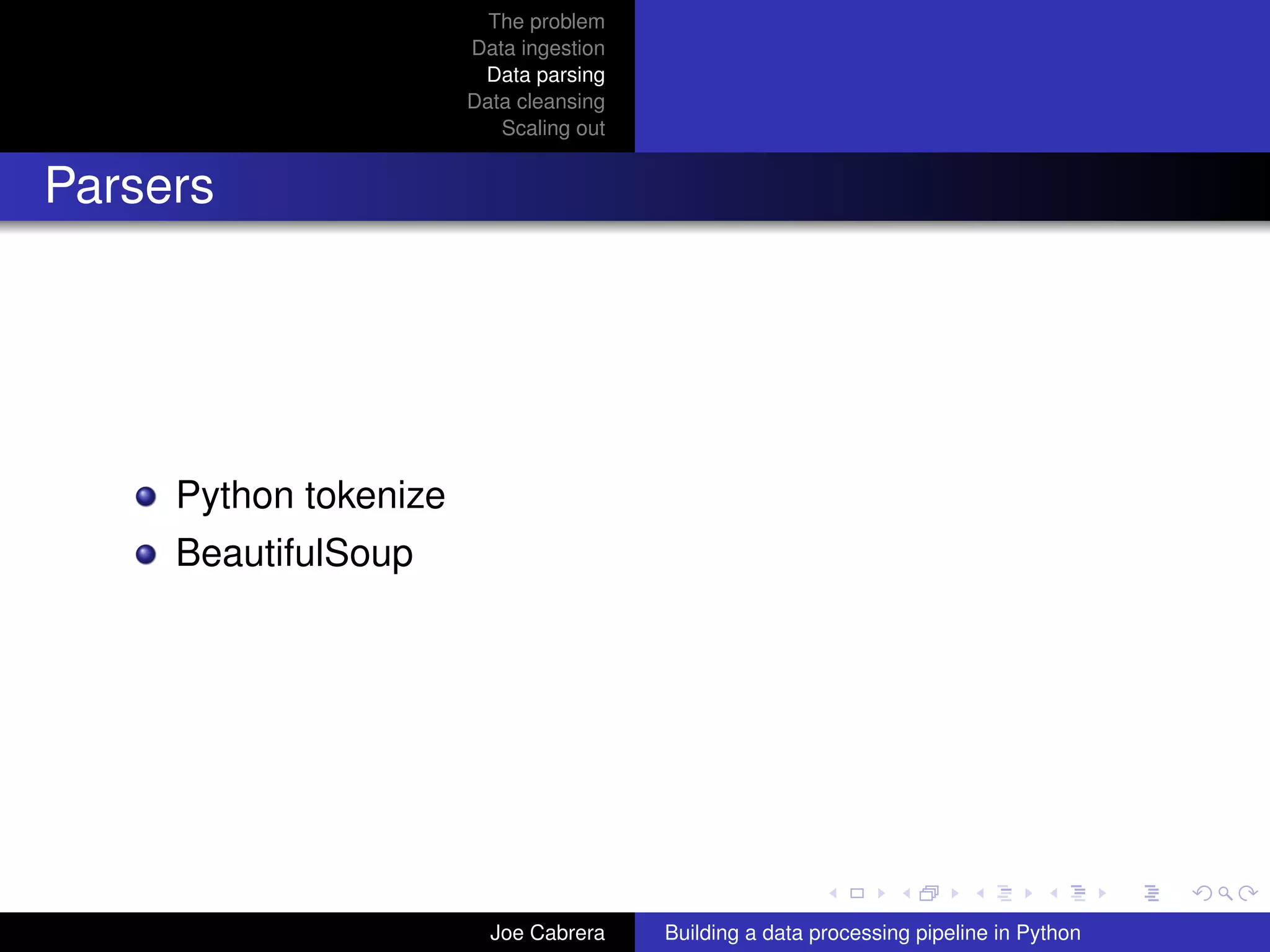 The problem
Data ingestion
Data parsing
Data cleansing
Scaling out

Parsers

Python tokenize
BeautifulSoup

Joe Cabrera

Building a data processing pipeline in Python